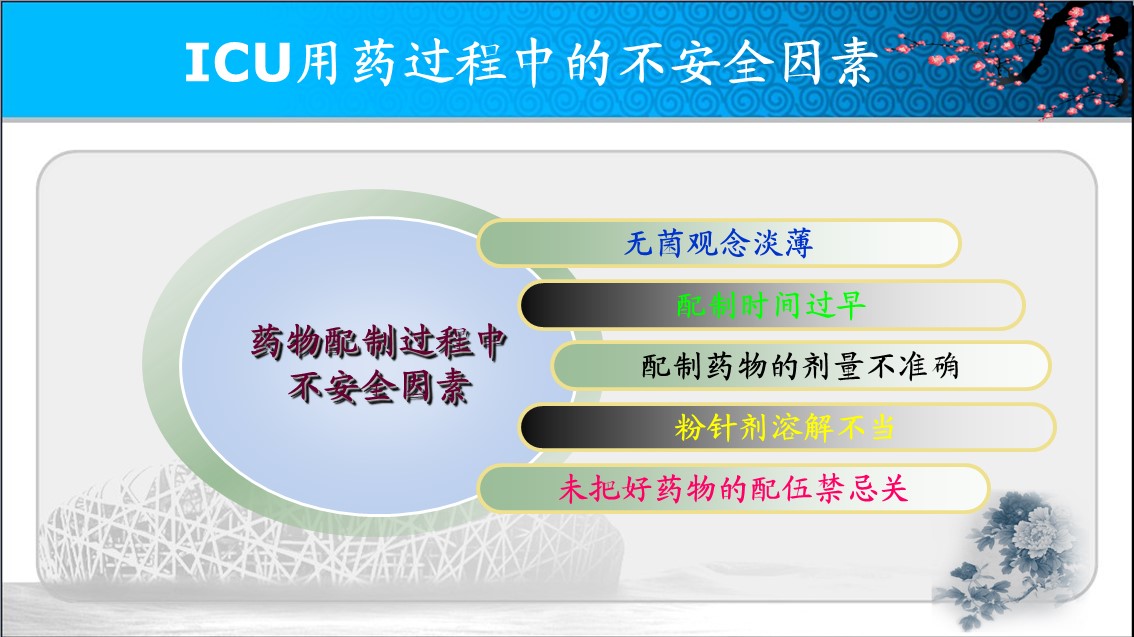 ICU用药过程中的不安全因素

药物配制过程中不安全因素

无菌观念淡薄

配制时间过早

配制药物的剂量不准确

粉针剂溶解不当

未把好药物的配伍禁忌关